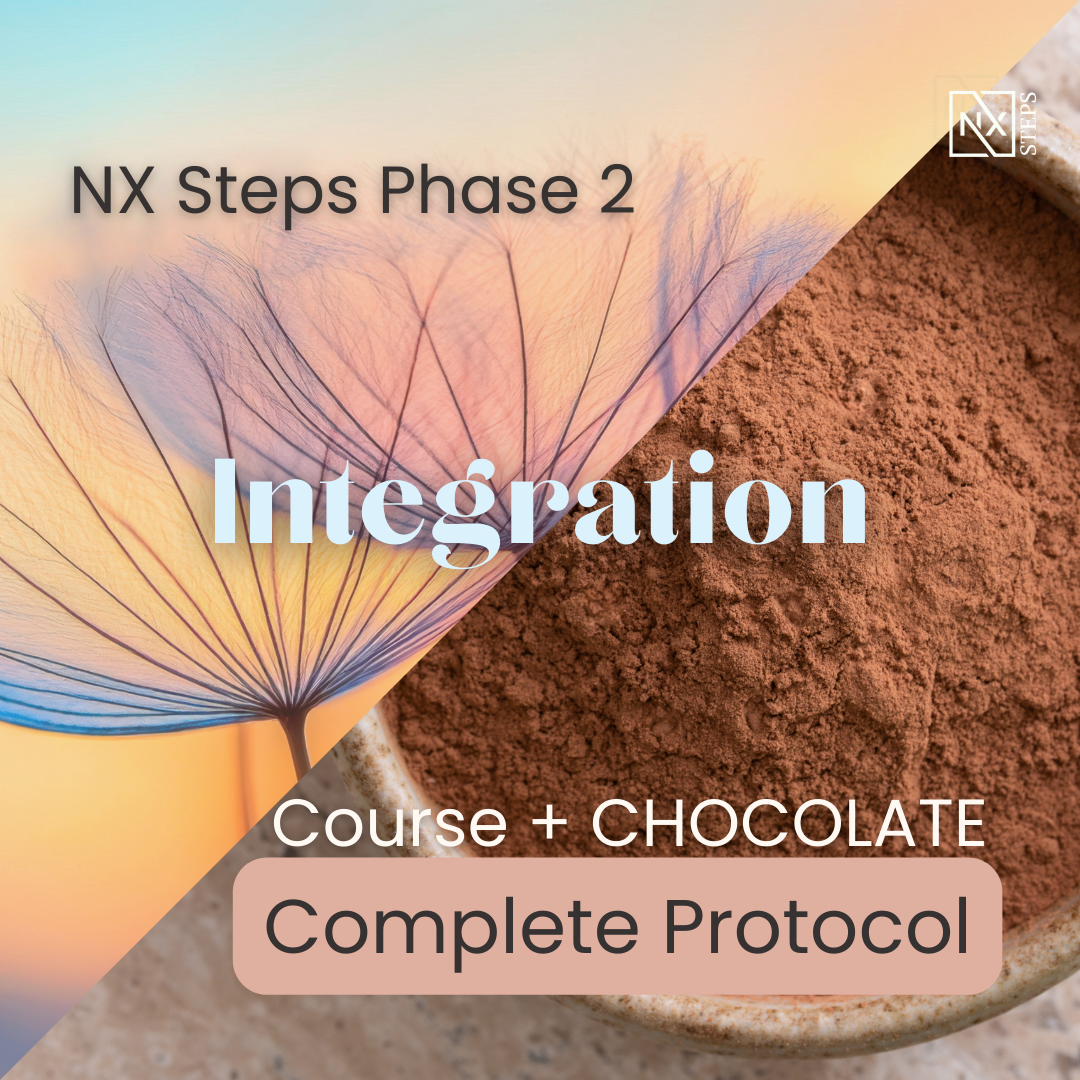 NX STEPS

NX Steps Phase 2

Integration

Course + CHOCOLATE

Complete Protocol